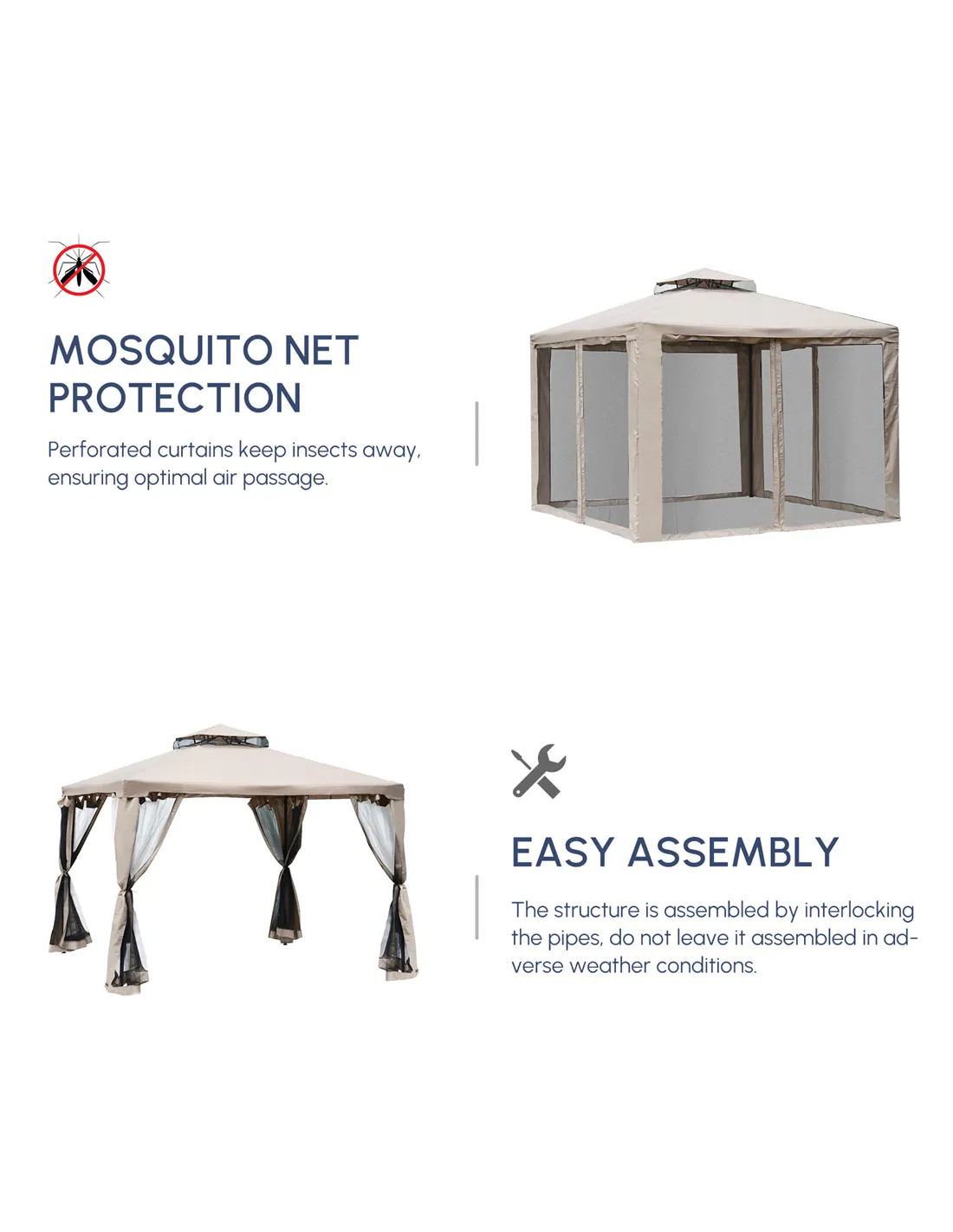 MOSQUITO NET PROTECTION

Perforated curtains keep insects away, ensuring optimal air passage.

EASY ASSEMBLY

The structure is assembled by interlocking the pipes, do not leave it assembled in adverse weather conditions.